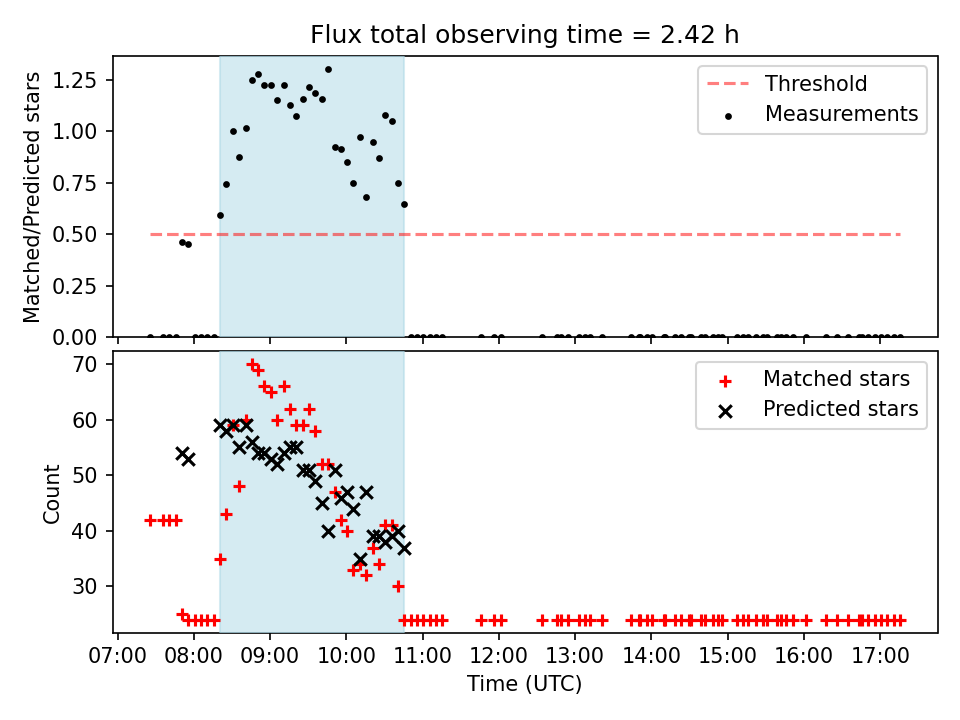 Flux total observing time = 2.42 h

Matched/Predicted stars

1.25
1.00
0.75
0.50
0.25
0.00

Threshold
Measurements

Count

70
60
50
40
30

Matched stars
Predicted stars

07:00 08:00 09:00 10:00 11:00 12:00 13:00 14:00 15:00 16:00 17:00

Time (UTC)